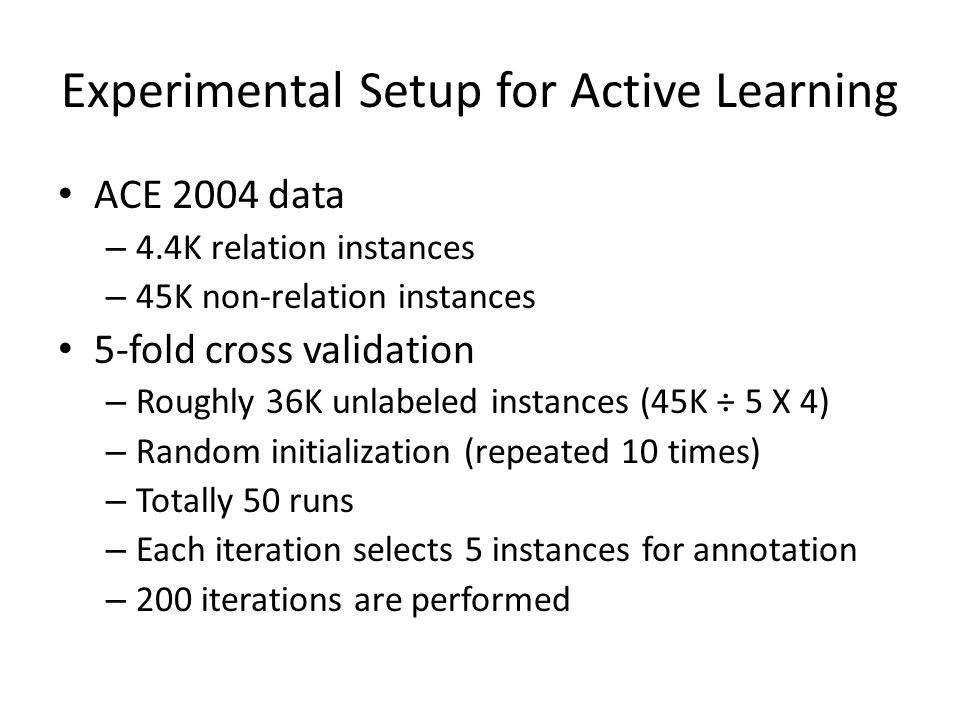 Experimental Setup for Active Learning

• ACE 2004 data
– 4.4K relation instances
– 45K non-relation instances
• 5-fold cross validation
– Roughly 36K unlabeled instances (45K ÷ 5 X 4)
– Random initialization (repeated 10 times)
– Totally 50 runs
– Each iteration selects 5 instances for annotation
– 200 iterations are performed